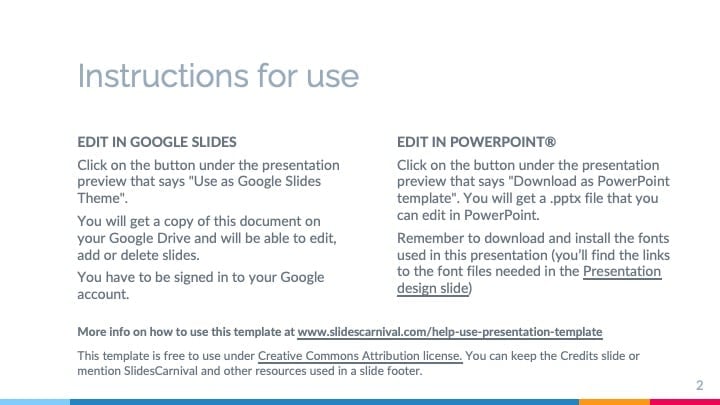 Instructions for use

EDIT IN GOOGLE SLIDES

Click on the button under the presentation preview that says "Use as Google Slides Theme".

You will get a copy of this document on your Google Drive and will be able to edit, add or delete slides.

You have to be signed in to your Google account.

EDIT IN POWERPOINT®

Click on the button under the presentation preview that says "Download as PowerPoint template". You will get a .pptx file that you can edit in PowerPoint.

Remember to download and install the fonts used in this presentation (you'll find the links to the font files needed in the Presentation design slide)

More info on how to use this template at www.slidescarnival.com/help-use-presentation-template

This template is free to use under Creative Commons Attribution license. You can keep the Credits slide or mention SlidesCarnival and other resources used in a slide footer.

2